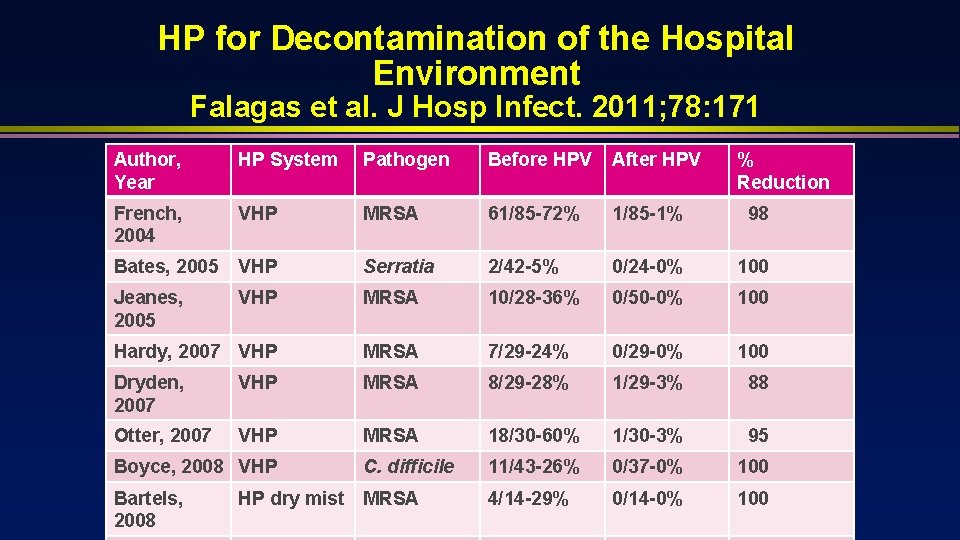 HP for Decontamination of the Hospital Environment

Falagas et al. J Hosp Infect. 2011;78:171

| Author, Year | HP System | Pathogen | Before HPV | After HPV | % Reduction |
|---|---|---|---|---|---|
| French, 2004 | VHP | MRSA | 61/85-72% | 1/85-1% | 98 |
| Bates, 2005 | VHP | Serratia | 2/42-5% | 0/24-0% | 100 |
| Jeanes, 2005 | VHP | MRSA | 10/28-36% | 0/50-0% | 100 |
| Hardy, 2007 | VHP | MRSA | 7/29-24% | 0/29-0% | 100 |
| Dryden, 2007 | VHP | MRSA | 8/29-28% | 1/29-3% | 88 |
| Otter, 2007 | VHP | MRSA | 18/30-60% | 1/30-3% | 95 |
| Boyce, 2008 | VHP | C. difficile | 11/43-26% | 0/37-0% | 100 |
| Bartels, 2008 | HP dry mist | MRSA | 4/14-29% | 0/14-0% | 100 |